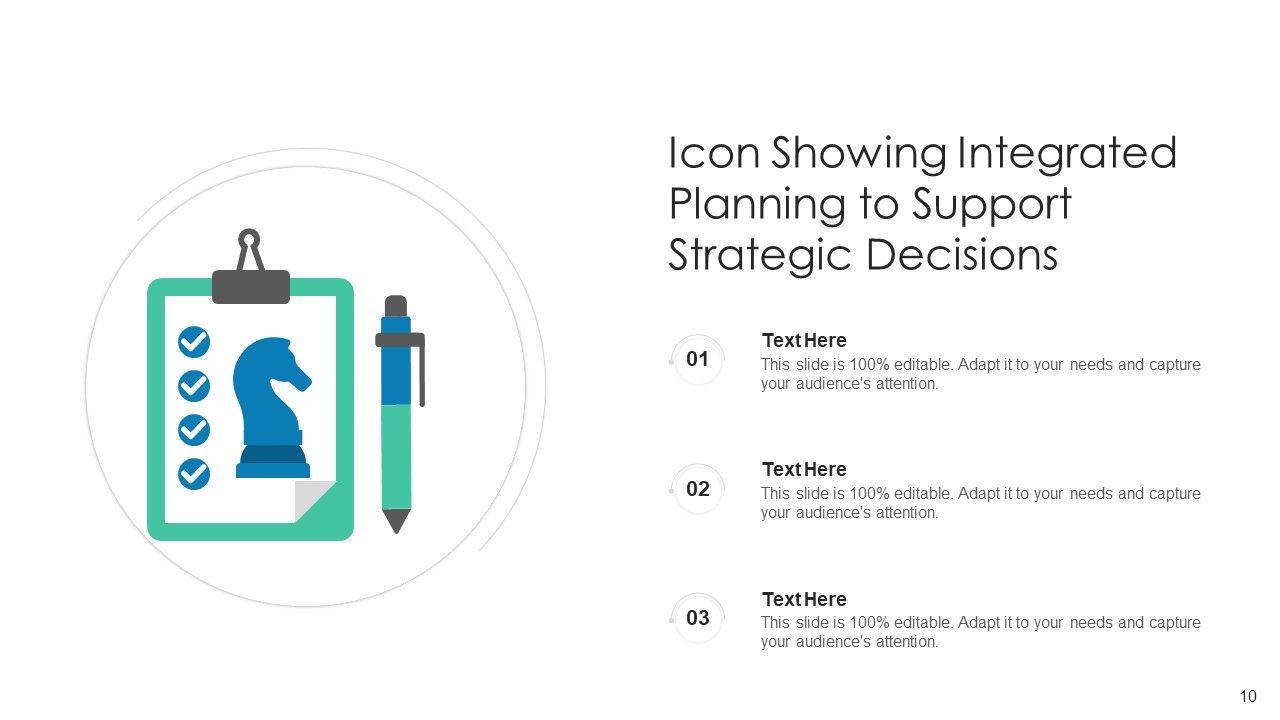 Icon Showing Integrated Planning to Support Strategic Decisions

01

Text Here
This slide is 100% editable. Adapt it to your needs and capture your audience's attention.

02

Text Here
This slide is 100% editable. Adapt it to your needs and capture your audience's attention.

03

Text Here
This slide is 100% editable. Adapt it to your needs and capture your audience's attention.

10